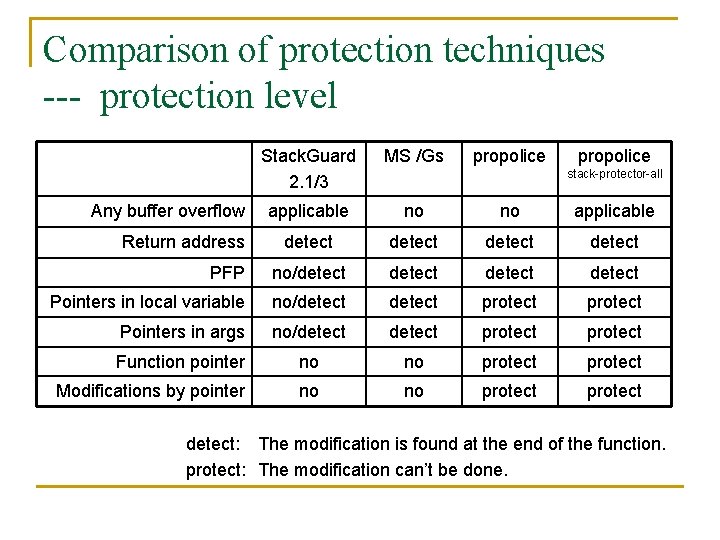 Comparison of protection techniques
--- protection level

| | StackGuard 2.1/3 | MS /Gs | propolice | propolice stack-protector-all |
|---|---|---|---|---|
| Any buffer overflow | applicable | no | no | applicable |
| Return address | detect | detect | detect | detect |
| PFP | no/detect | detect | detect | detect |
| Pointers in local variable | no/detect | detect | protect | protect |
| Pointers in args | no/detect | detect | protect | protect |
| Function pointer | no | no | protect | protect |
| Modifications by pointer | no | no | protect | protect |

detect: The modification is found at the end of the function.
protect: The modification can't be done.